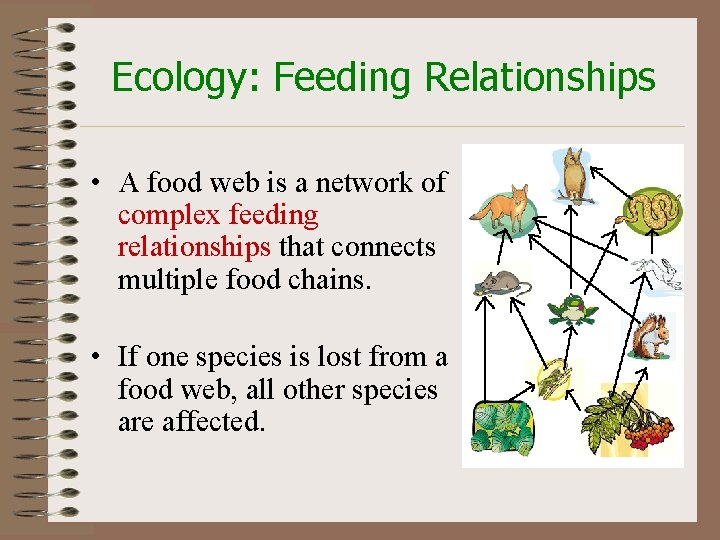 Ecology: Feeding Relationships

• A food web is a network of complex feeding relationships that connects multiple food chains.

• If one species is lost from a food web, all other species are affected.